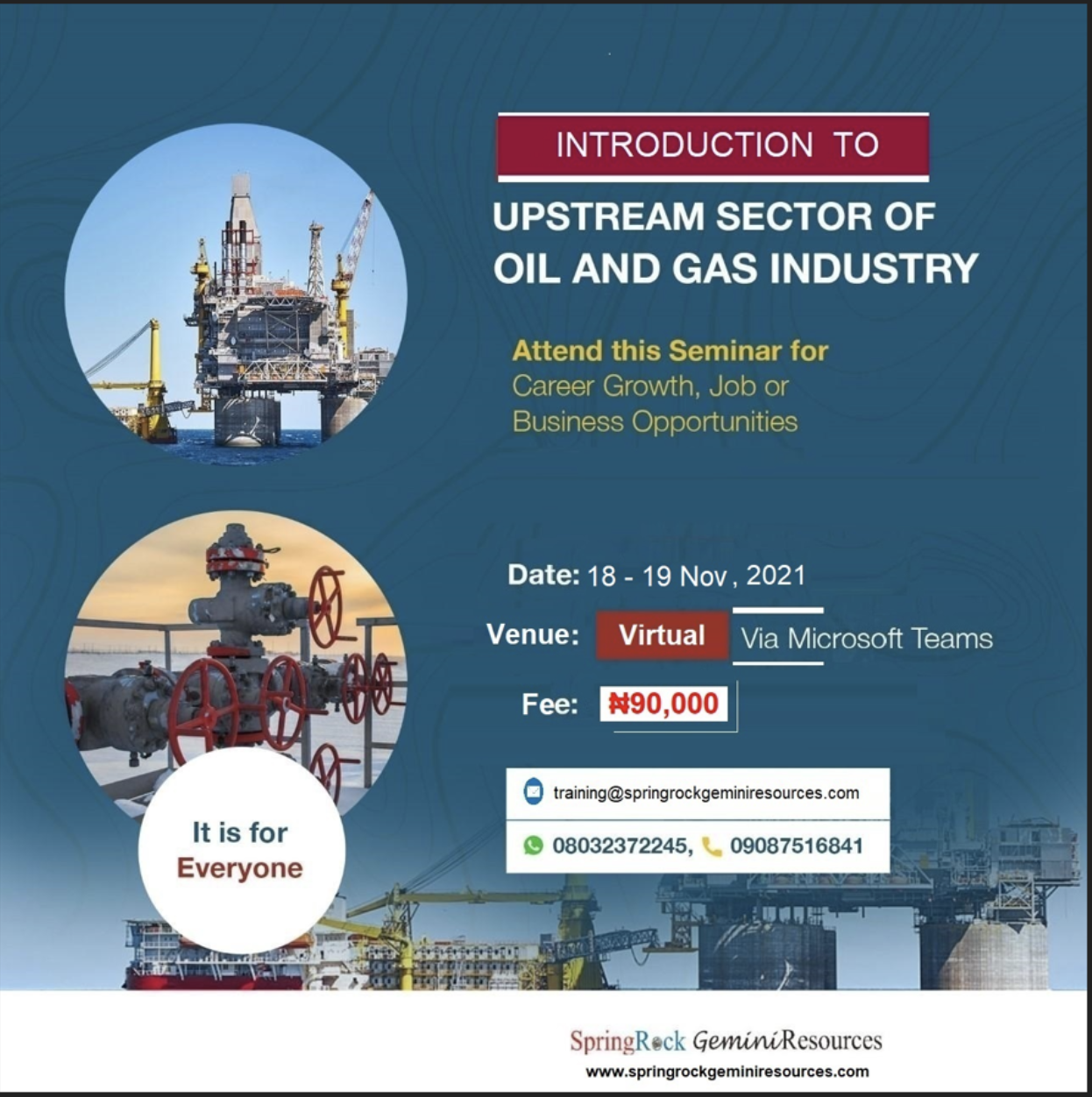 INTRODUCTION TO

UPSTREAM SECTOR OF OIL AND GAS INDUSTRY

Attend this Seminar for Career Growth, Job or Business Opportunities

Date: 18 - 19 Nov, 2021

Venue: Virtual Via Microsoft Teams

Fee: ₦90,000

training@springrockgeminiresources.com

08032372245, 09087516841

It is for Everyone

SpringRock GeminiResources

www.springrockgeminiresources.com